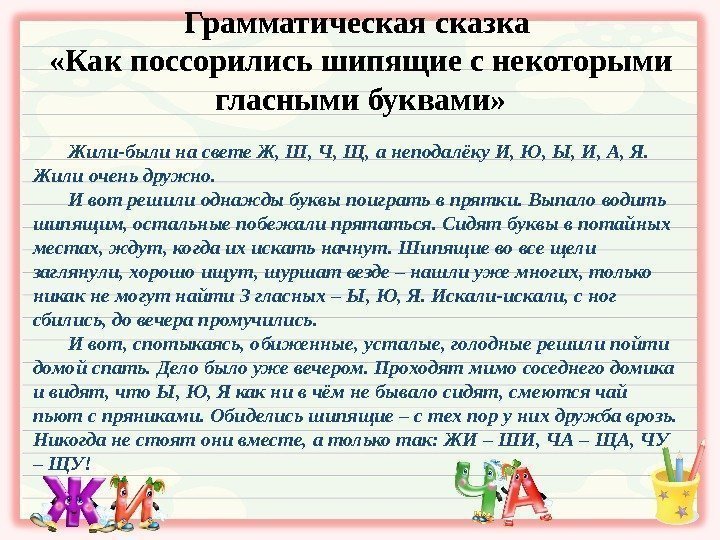 Грамматическая сказка
«Как поссорились шипящие с некоторыми гласными буквами»

Жили-были на свете Ж, Ш, Ч, Щ, а неподалёку И, Ю, Ы, И, А, Я. Жили очень дружно.

И вот решили однажды буквы поиграть в прятки. Выпало водить шипящим, остальные побежали прятаться. Сидят буквы в потайных местах, ждут, когда их искать начнут. Шипящие во все щели заглянули, хорошо ищут, шуршат везде – нашли уже многих, только никак не могут найти 3 гласных – Ы, Ю, Я. Искали-искали, с ног сбились, до вечера промучились.

И вот, спотыкаясь, обиженные, усталые, голодные решили пойти домой спать. Дело было уже вечером. Проходят мимо соседнего домика и видят, что Ы, Ю, Я как ни в чём не бывало сидят, смеются чай пьют с пряниками. Обиделись шипящие – с тех пор у них дружба врозь. Никогда не стоят они вместе, а только так: ЖИ – ШИ, ЧА – ЩА, ЧУ – ЩУ!

ЖИ ЧА